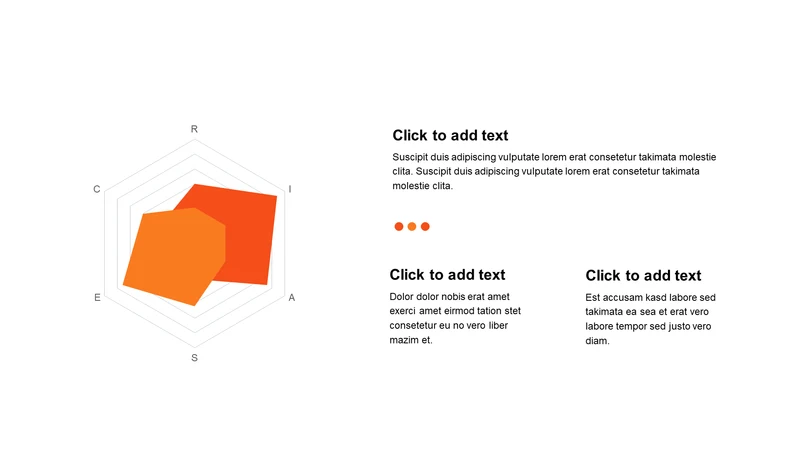 R
I
A
S
E
C

Click to add text

Suscipit duis adipiscing vulputate lorem erat consetetur takimata molestie clita. Suscipit duis adipiscing vulputate lorem erat consetetur takimata molestie clita.

Click to add text

Dolor dolor nobis erat amet exerci amet eirmod tation stet consetetur eu no vero liber mazim et.

Click to add text

Est accusam kasd labore sed takimata ea sea et erat vero labore tempor sed justo vero diam.